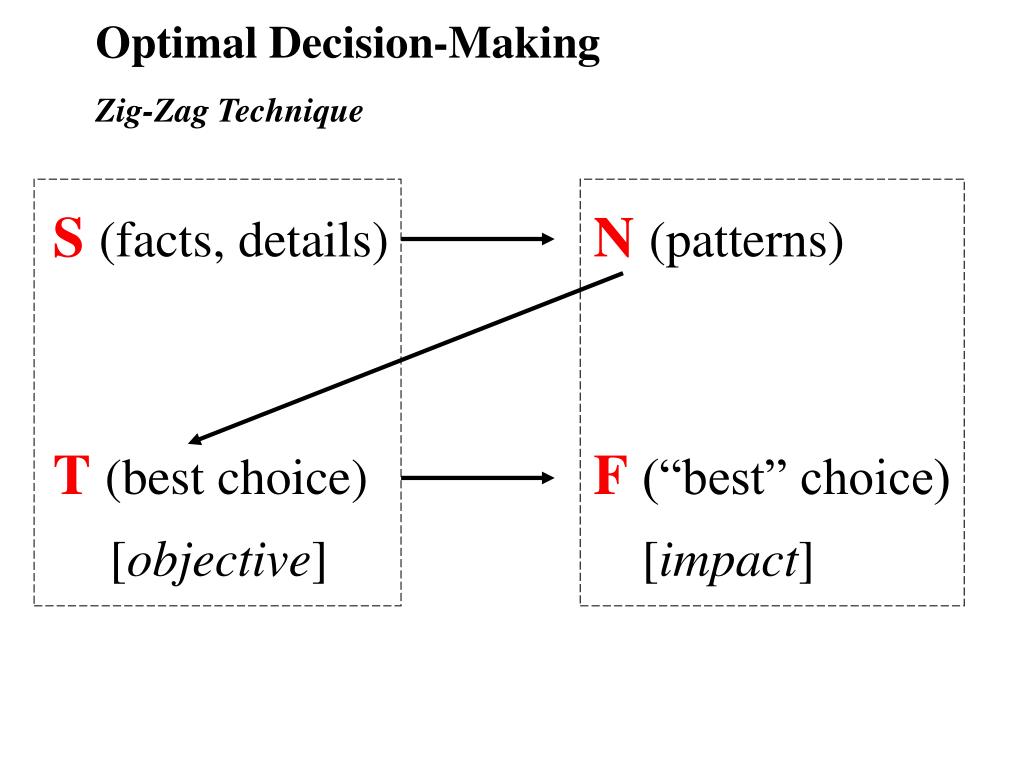 Optimal Decision-Making

Zig-Zag Technique

S (facts, details)

N (patterns)

T (best choice)

[objective]

F (“best” choice)

[impact]